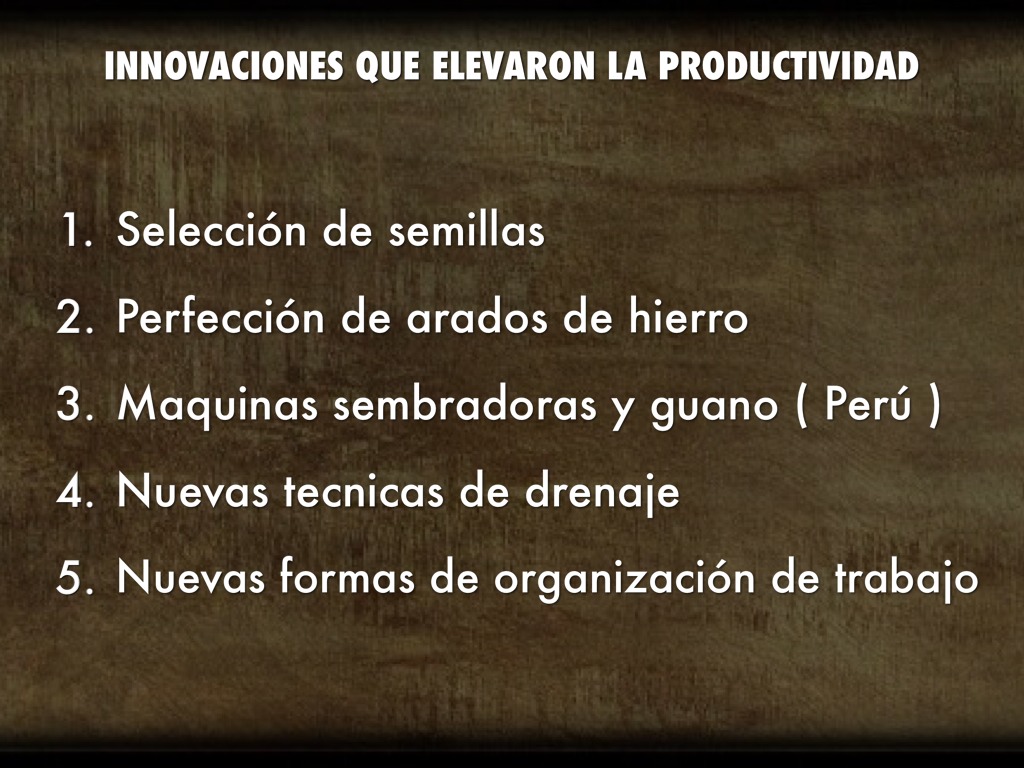 INNOVACIONES QUE ELEVARON LA PRODUCTIVIDAD

1. Selección de semillas
2. Perfección de arados de hierro
3. Maquinas sembradoras y guano ( Perú )
4. Nuevas tecnicas de drenaje
5. Nuevas formas de organización de trabajo